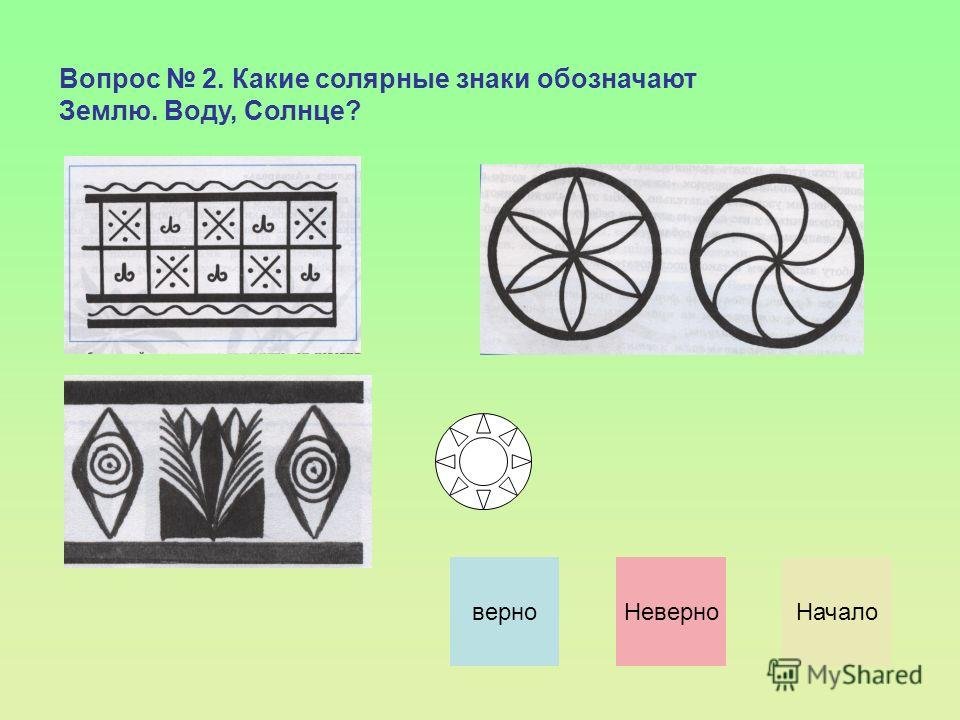 Вопрос № 2. Какие солярные знаки обозначают Землю. Воду, Солнце?

верно

Неверно

Начало

MyShared